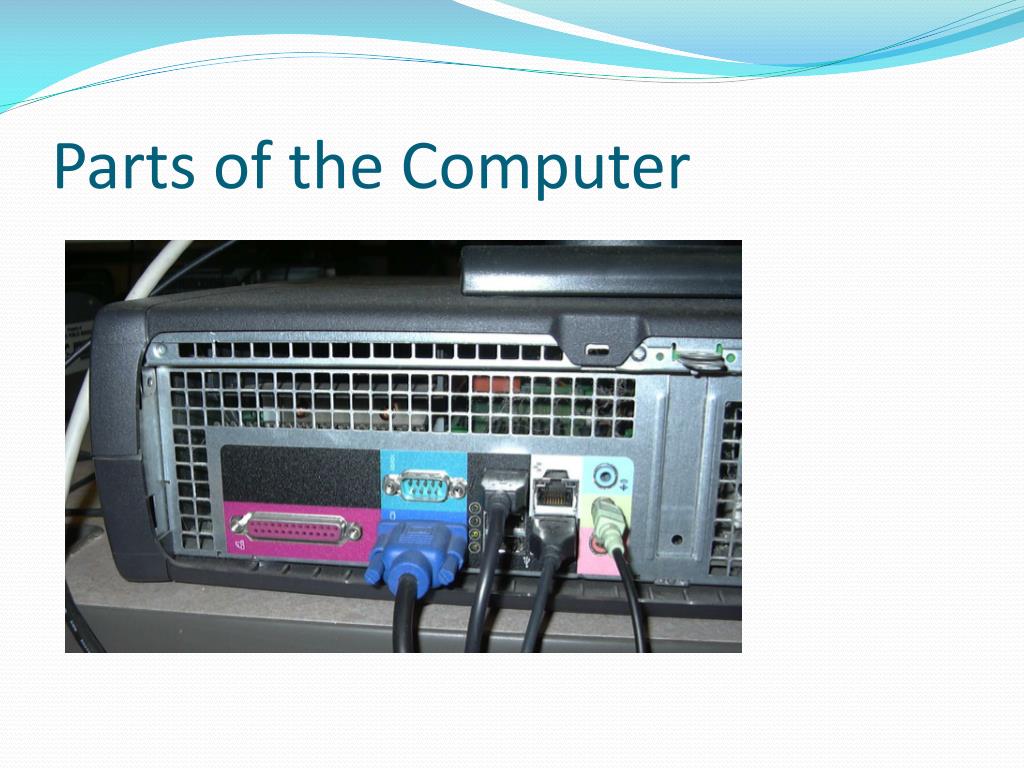 Parts of the Computer